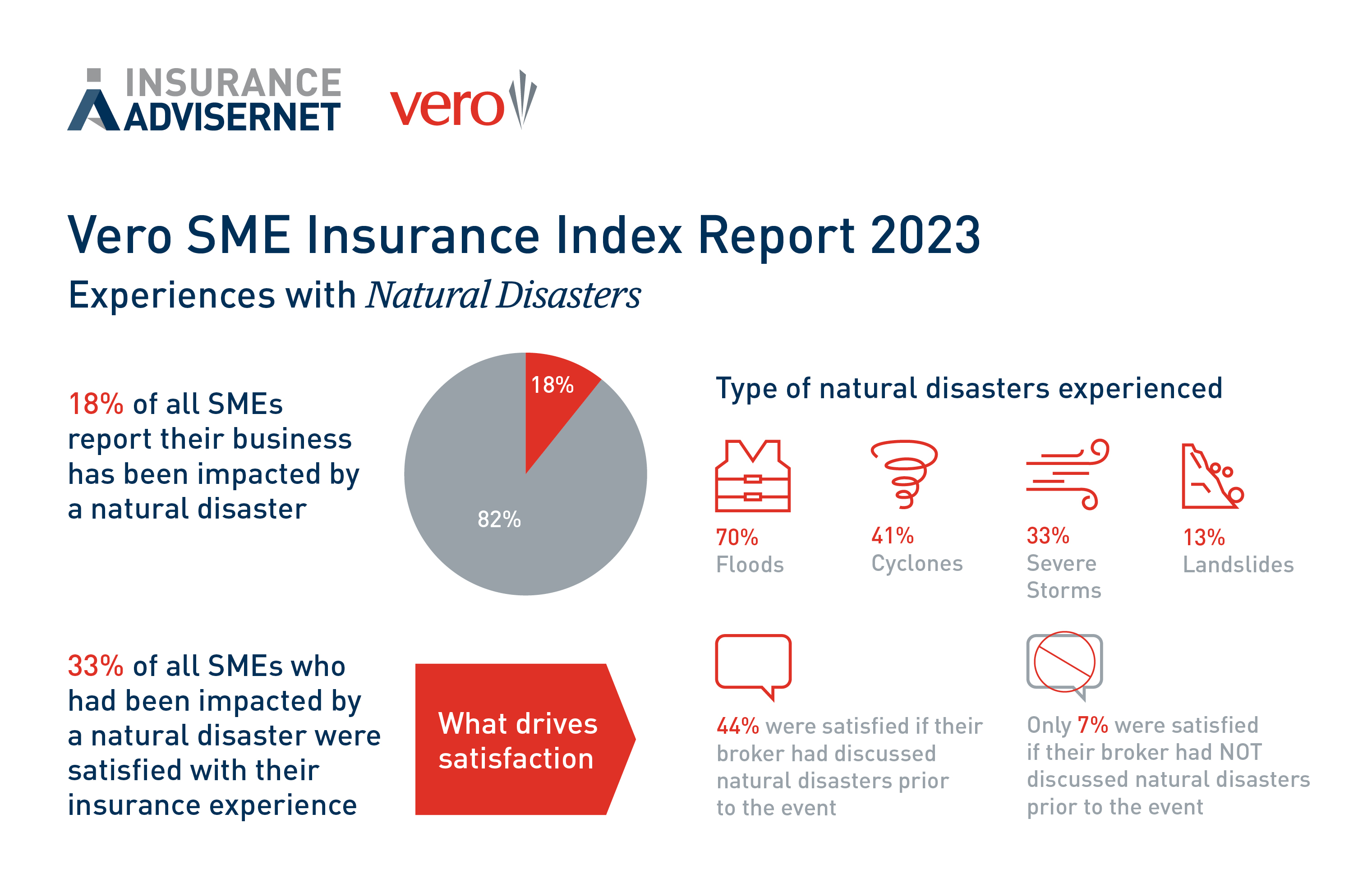 INSURANCE ADVISERNET

vero

Vero SME Insurance Index Report 2023

Experiences with Natural Disasters

18% of all SMEs report their business has been impacted by a natural disaster

18%

82%

Type of natural disasters experienced

70% Floods

41% Cyclones

33% Severe Storms

13% Landslides

33% of all SMEs who had been impacted by a natural disaster were satisfied with their insurance experience

What drives satisfaction

44% were satisfied if their broker had discussed natural disasters prior to the event

Only 7% were satisfied if their broker had NOT discussed natural disasters prior to the event